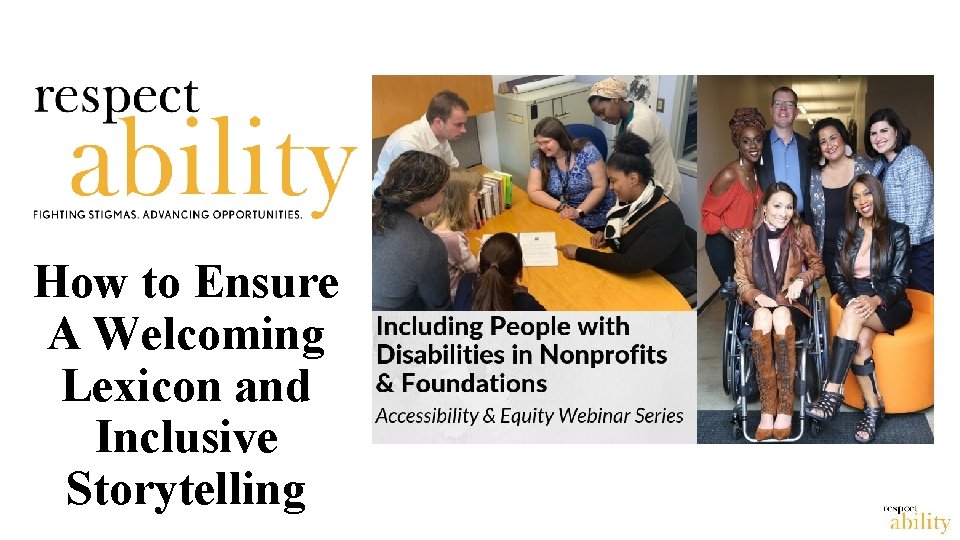 respect
ability
FIGHTING STIGMAS. ADVANCING OPPORTUNITIES.

How to Ensure A Welcoming Lexicon and Inclusive Storytelling

Including People with Disabilities in Nonprofits & Foundations
Accessibility & Equity Webinar Series

respect
ability